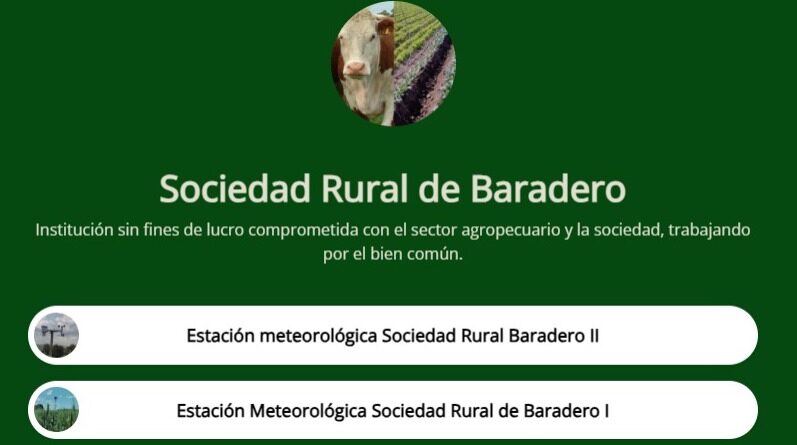 Sociedad Rural de Baradero

Institución sin fines de lucro comprometida con el sector agropecuario y la sociedad, trabajando por el bien común.

Estación meteorológica Sociedad Rural Baradero II

Estación Meteorológica Sociedad Rural de Baradero I